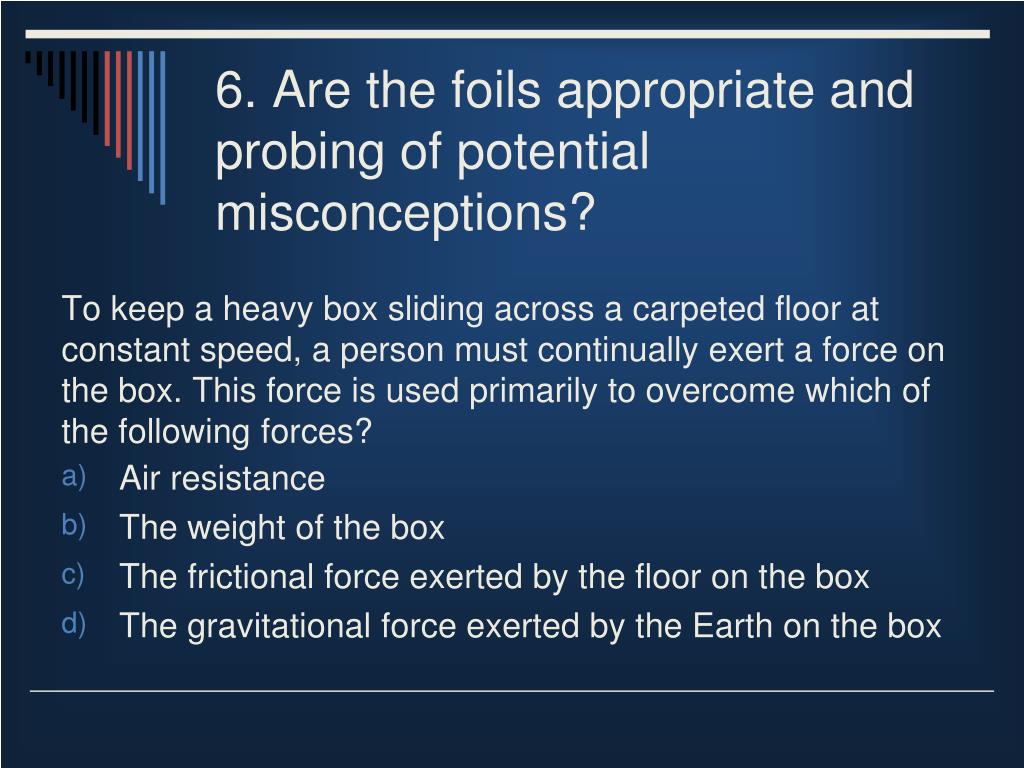 6. Are the foils appropriate and probing of potential misconceptions?

To keep a heavy box sliding across a carpeted floor at constant speed, a person must continually exert a force on the box. This force is used primarily to overcome which of the following forces?

a) Air resistance
b) The weight of the box
c) The frictional force exerted by the floor on the box
d) The gravitational force exerted by the Earth on the box